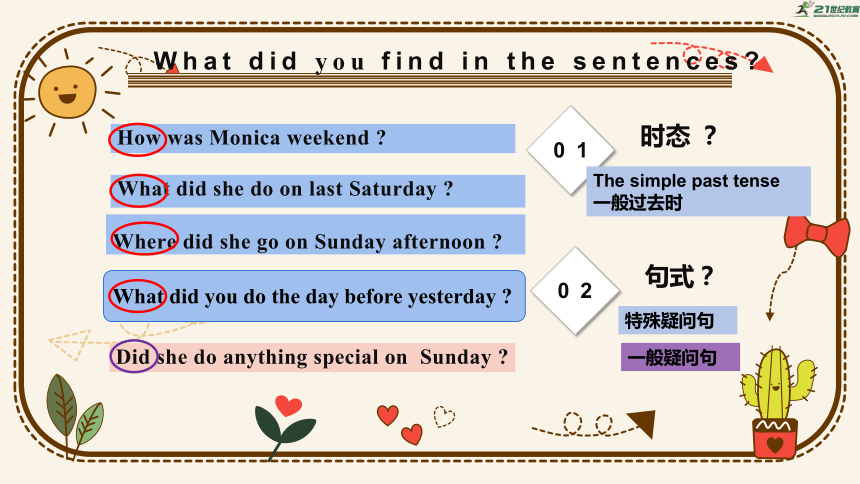 21世纪教育

What did you find in the sentences?

How was Monica weekend ?

What did she do on last Saturday ?

Where did she go on Sunday afternoon ?

What did you do the day before yesterday ?

Did she do anything special on Sunday ?

0 1

时态 ？

The simple past tense
一般过去时

0 2

句式？

特殊疑问句

一般疑问句